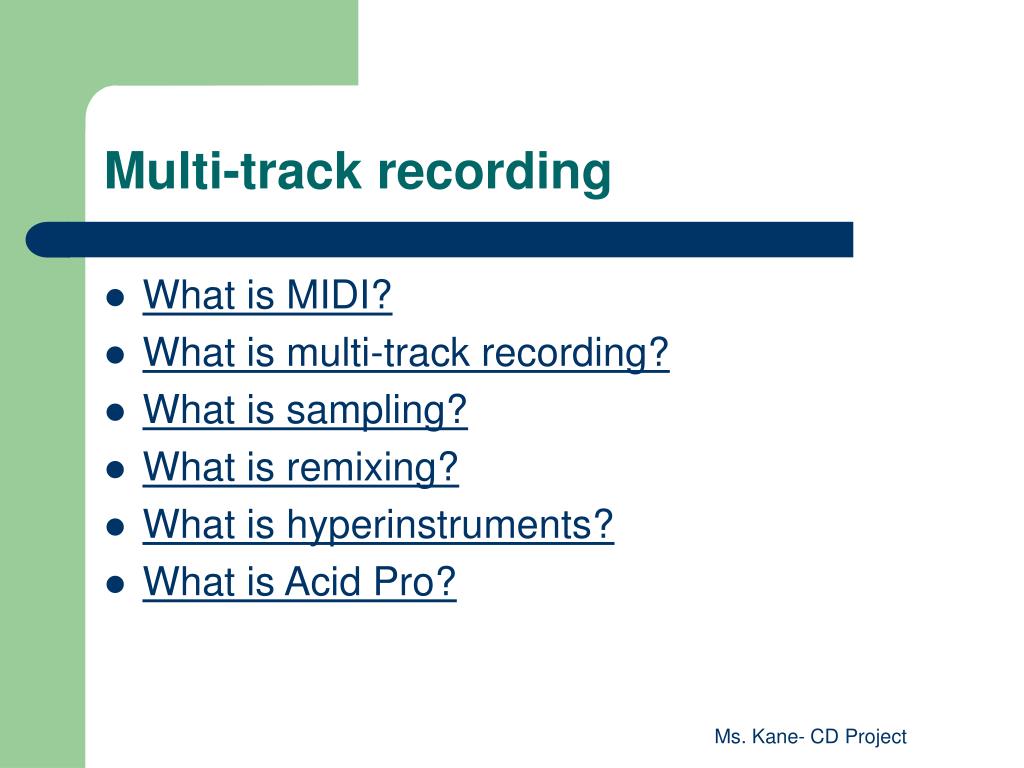 Multi-track recording

- What is MIDI?
- What is multi-track recording?
- What is sampling?
- What is remixing?
- What is hyperinstruments?
- What is Acid Pro?

Ms. Kane- CD Project